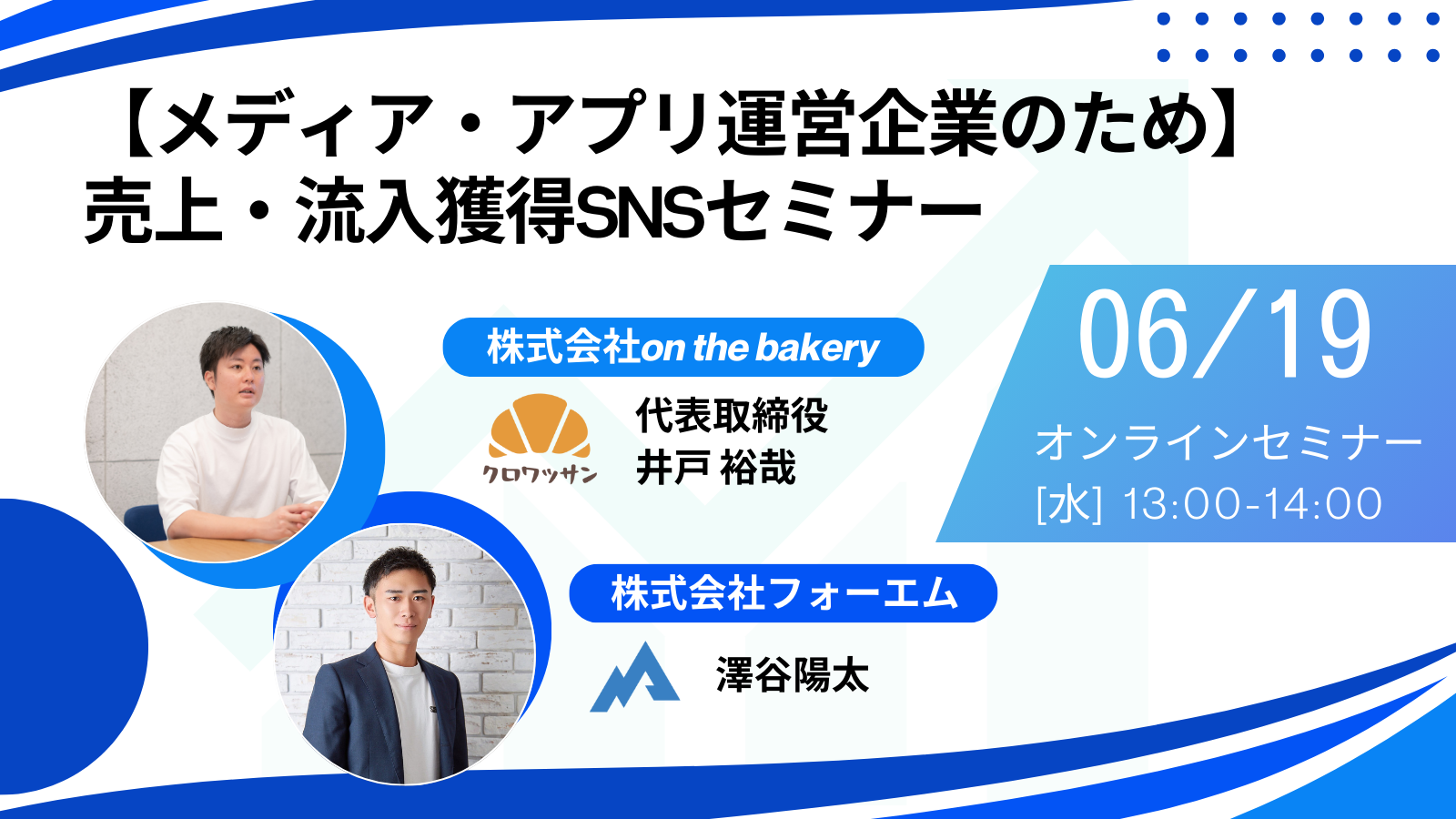 【メディア・アプリ運営企業のため】
売上・流入獲得SNSセミナー

株式会社on the bakery

クロワッサン

代表取締役
井戸 裕哉

株式会社フォーエム

澤谷陽太

06/19

オンラインセミナー
[水] 13:00-14:00